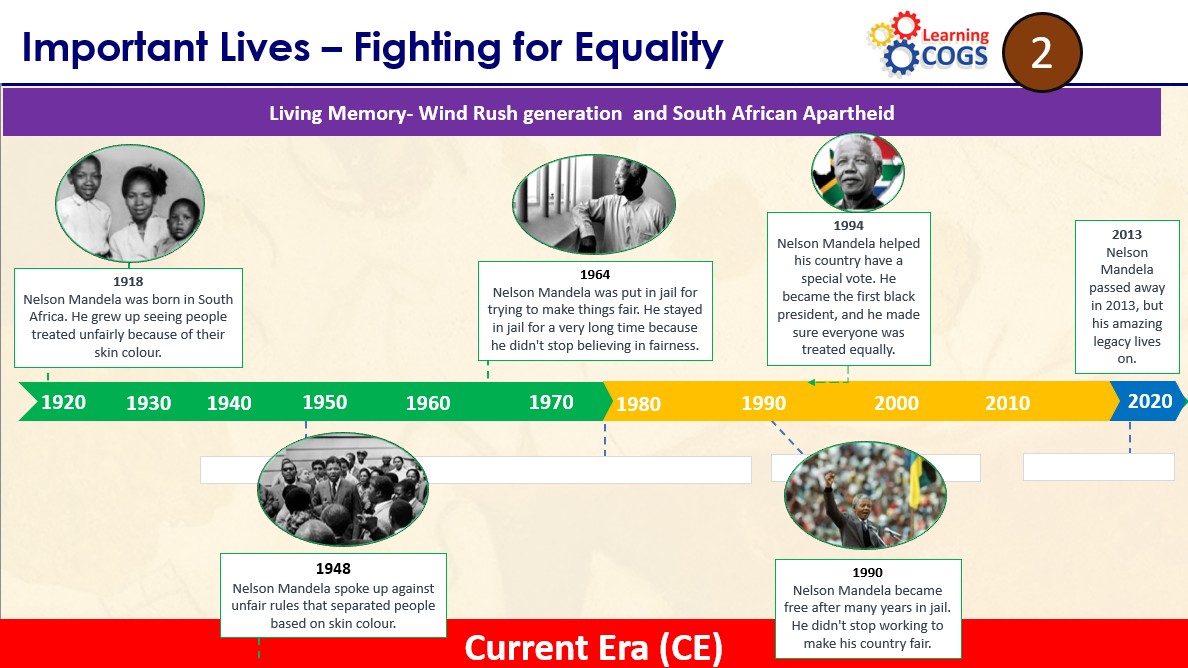 Important Lives – Fighting for Equality

Learning COGS

2

Living Memory- Wind Rush generation and South African Apartheid

1918
Nelson Mandela was born in South Africa. He grew up seeing people treated unfairly because of their skin colour.

1964
Nelson Mandela was put in jail for trying to make things fair. He stayed in jail for a very long time because he didn't stop believing in fairness.

1994
Nelson Mandela helped his country have a special vote. He became the first black president, and he made sure everyone was treated equally.

2013
Nelson Mandela passed away in 2013, but his amazing legacy lives on.

1920 1930 1940 1950 1960 1970 1980 1990 2000 2010 2020

1948
Nelson Mandela spoke up against unfair rules that separated people based on skin colour.

1990
Nelson Mandela became free after many years in jail. He didn't stop working to make his country fair.

Current Era (CE)